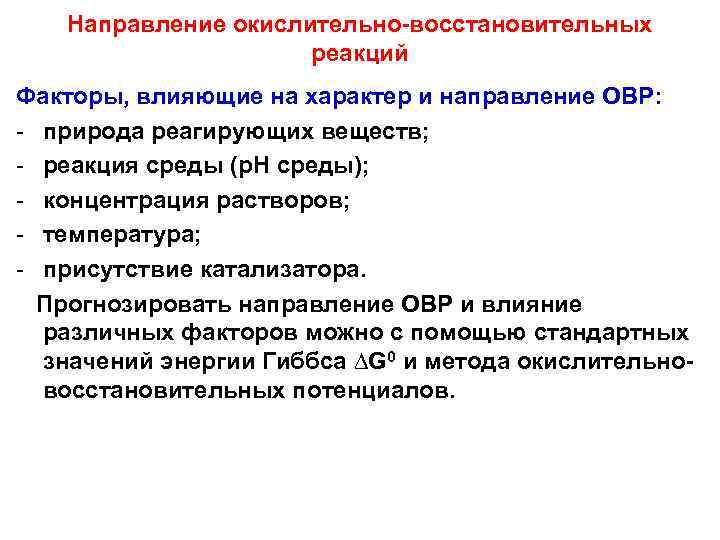 Направление окислительно-восстановительных реакций

Факторы, влияющие на характер и направление ОВР:

- природа реагирующих веществ;
- реакция среды (рН среды);
- концентрация растворов;
- температура;
- присутствие катализатора.

Прогнозировать направление ОВР и влияние различных факторов можно с помощью стандартных значений энергии Гиббса $\Delta G^0$ и метода окислительно-восстановительных потенциалов.